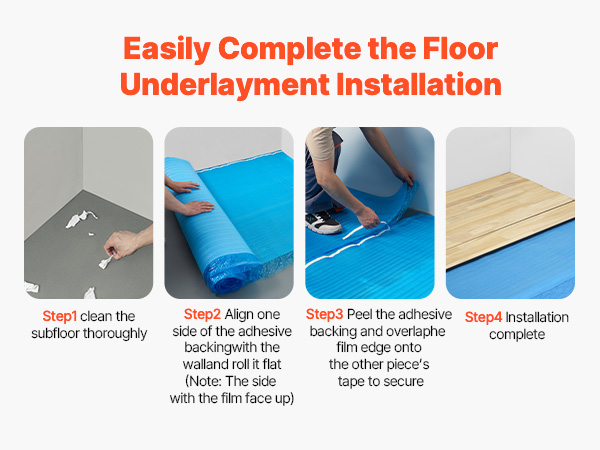 Easily Complete the Floor Underlayment Installation

Step1 clean the subfloor thoroughly

Step2 Align one side of the adhesive backingwith the walland roll it flat (Note: The side with the film face up)

Step3 Peel the adhesive backing and overlaphe film edge onto the other piece's tape to secure

Step4 Installation complete